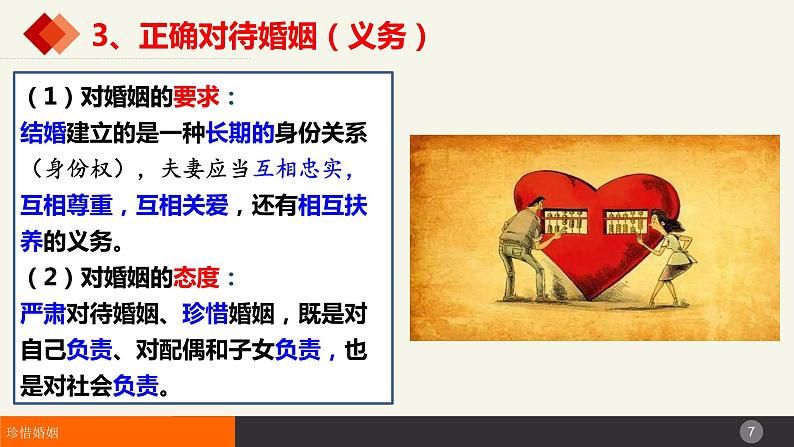 3、正确对待婚姻（义务）

（1）对婚姻的要求：
结婚建立的是一种长期的身份关系（身份权），夫妻应当互相忠实，互相尊重，互相关爱，还有相互扶养的义务。

（2）对婚姻的态度：
严肃对待婚姻、珍惜婚姻，既是对自己负责、对配偶和子女负责，也是对社会负责。

珍惜婚姻

7